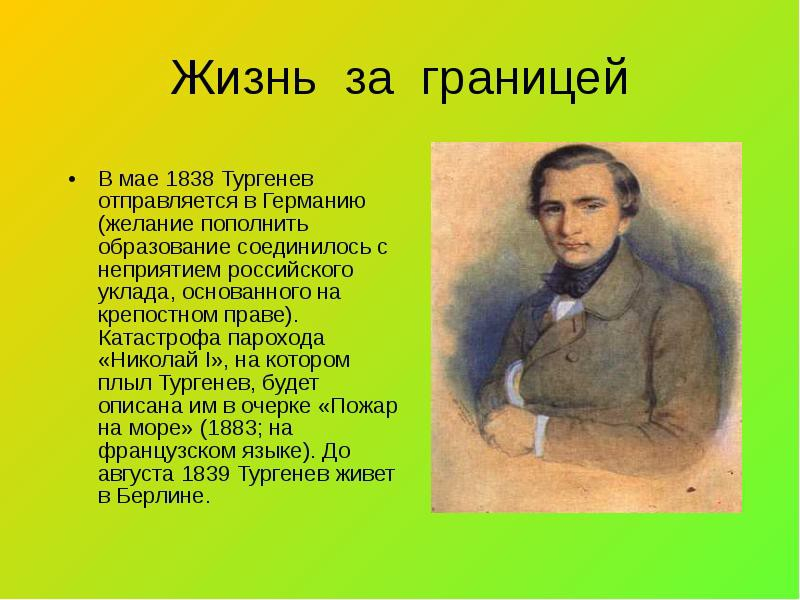 Жизнь за границей

• В мае 1838 Тургенев отправляется в Германию (желание пополнить образование соединилось с неприятием российского уклада, основанного на крепостном праве). Катастрофа парохода «Николай I», на котором плыл Тургенев, будет описана им в очерке «Пожар на море» (1883; на французском языке). До августа 1839 Тургенев живет в Берлине.